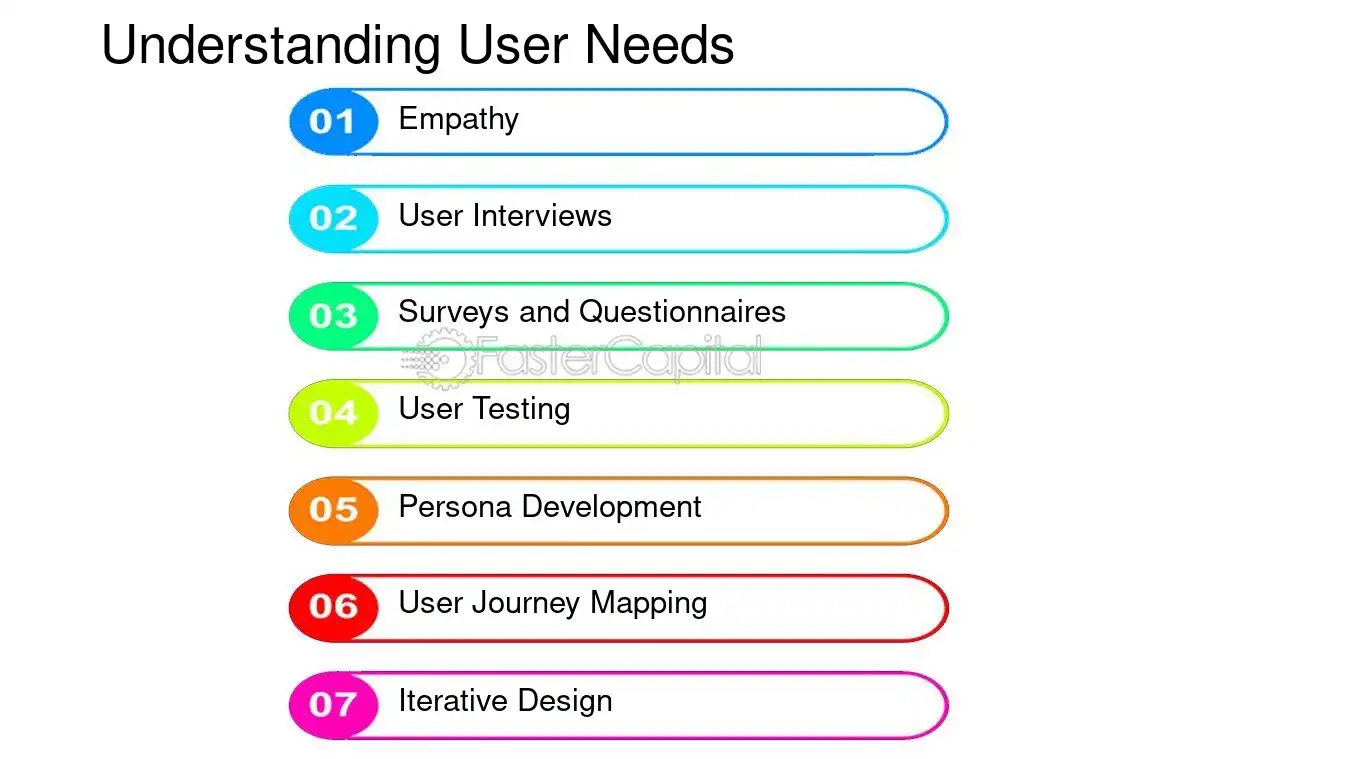 Understanding User Needs

01 Empathy

02 User Interviews

03 Surveys and Questionnaires

04 User Testing

05 Persona Development

06 User Journey Mapping

07 Iterative Design

FasterCapital